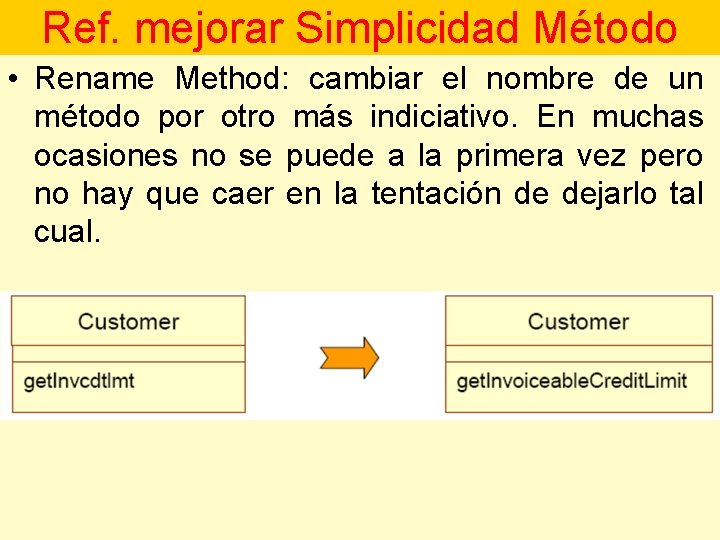 Ref. mejorar Simplicidad Método

• Rename Method: cambiar el nombre de un método por otro más indiciativo. En muchas ocasiones no se puede a la primera vez pero no hay que caer en la tentación de dejarlo tal cual.

Customer

getInvcdtlmt

Customer

getInvoiceableCreditLimit